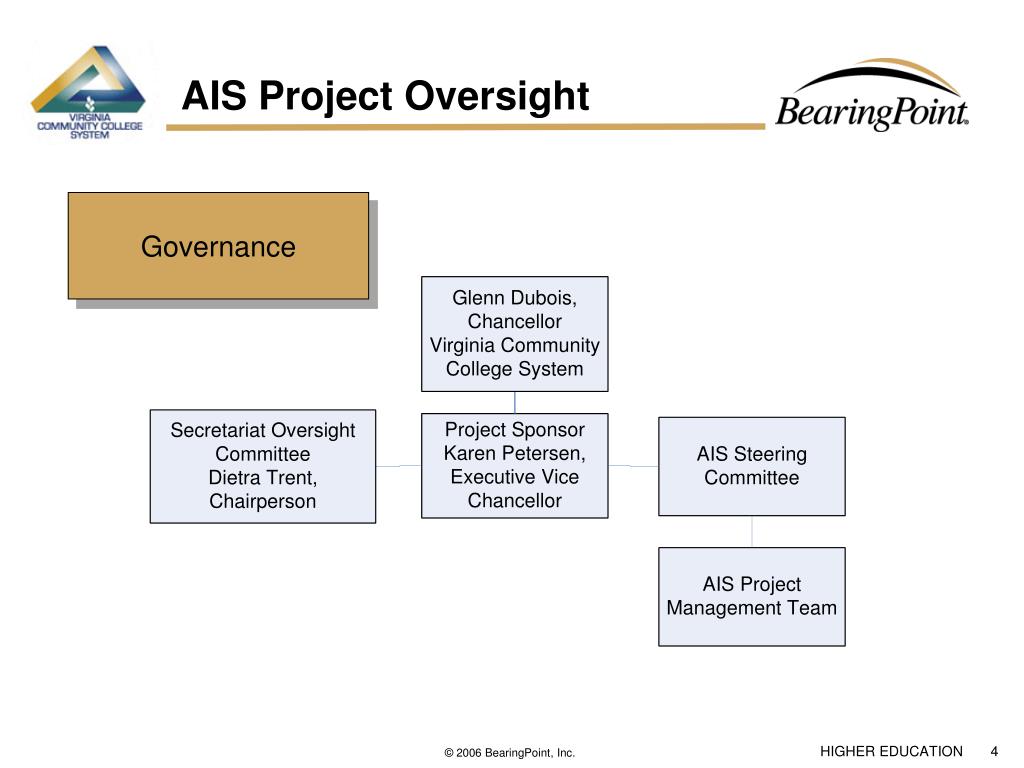 VIRGINIA COMMUNITY COLLEGE SYSTEM

AIS Project Oversight

BearingPoint.

Governance

Glenn Dubois, Chancellor Virginia Community College System

Secretariat Oversight Committee Dietra Trent, Chairperson

Project Sponsor Karen Petersen, Executive Vice Chancellor

AIS Steering Committee

AIS Project Management Team

© 2006 BearingPoint, Inc.

HIGHER EDUCATION 4